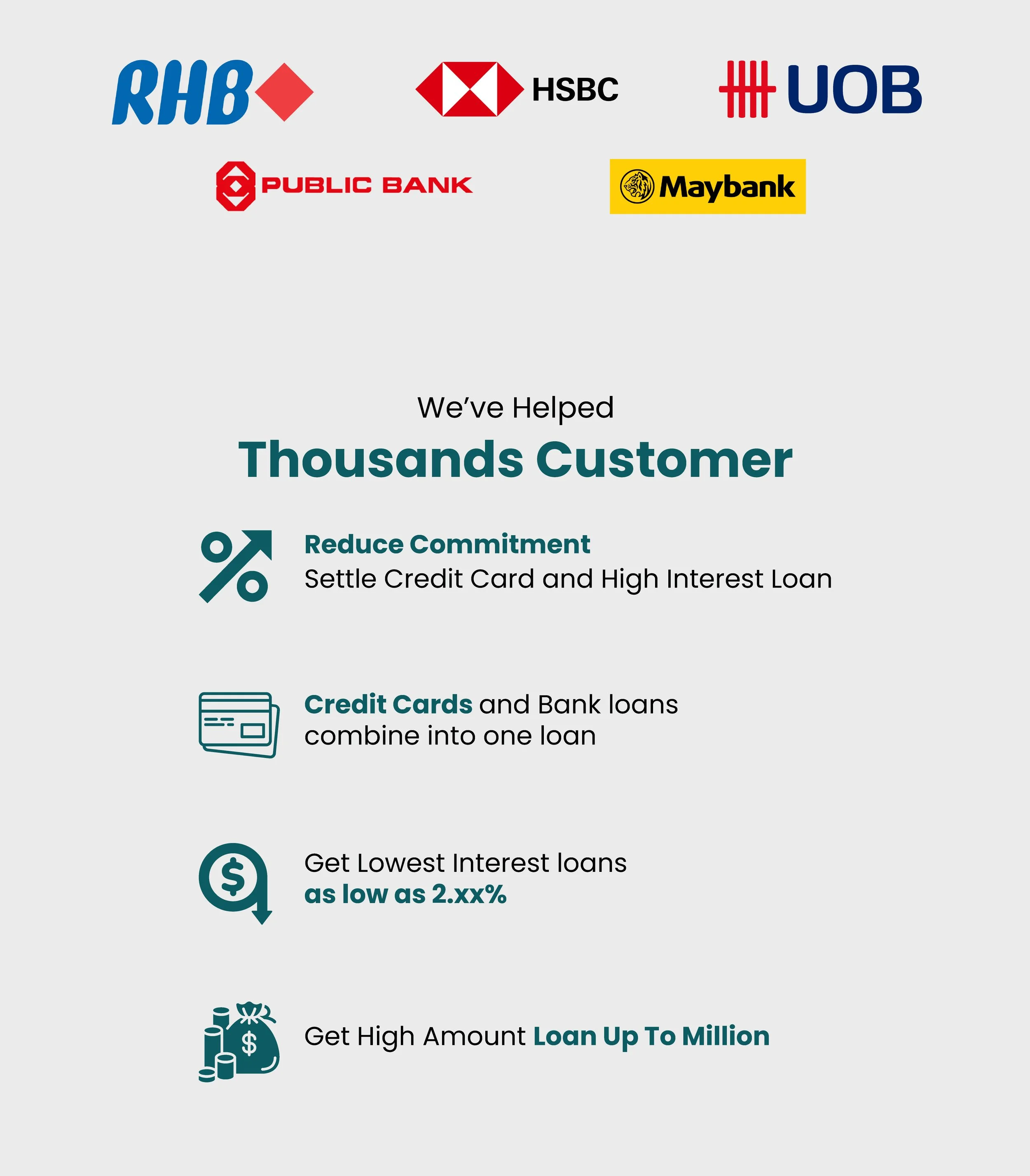 RHB

HSBC

UOB

PUBLIC BANK

Maybank

We've Helped

Thousands Customer

Reduce Commitment
Settle Credit Card and High Interest Loan

Credit Cards and Bank loans combine into one loan

Get Lowest Interest loans
as low as 2.xx%

Get High Amount Loan Up To Million